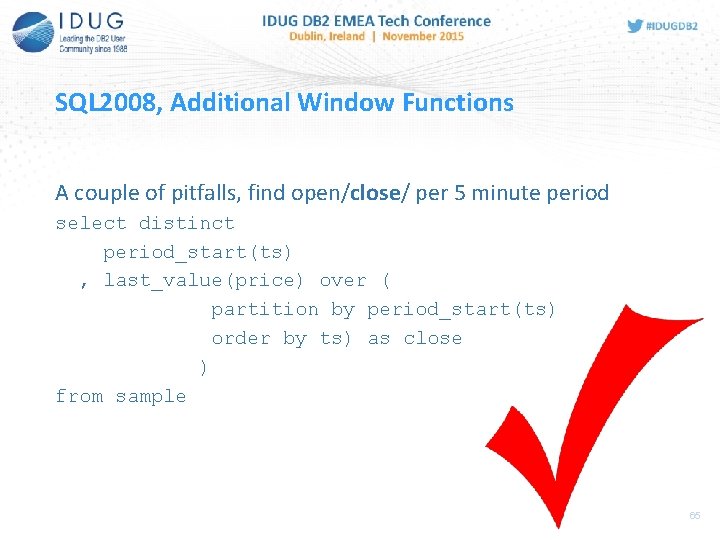 IDUG
Leading the DB2 User Community since 1988

IDUG DB2 EMEA Tech Conference
Dublin, Ireland | November 2015

#IDUGDB2

SQL2008, Additional Window Functions

A couple of pitfalls, find open/close/ per 5 minute period

select distinct
    period_start(ts)
  , last_value(price) over (
             partition by period_start(ts)
             order by ts) as close
           )
from sample

65